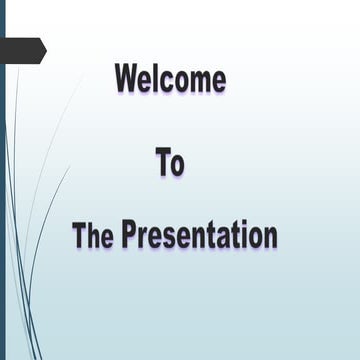 Welcome

To

The Presentation